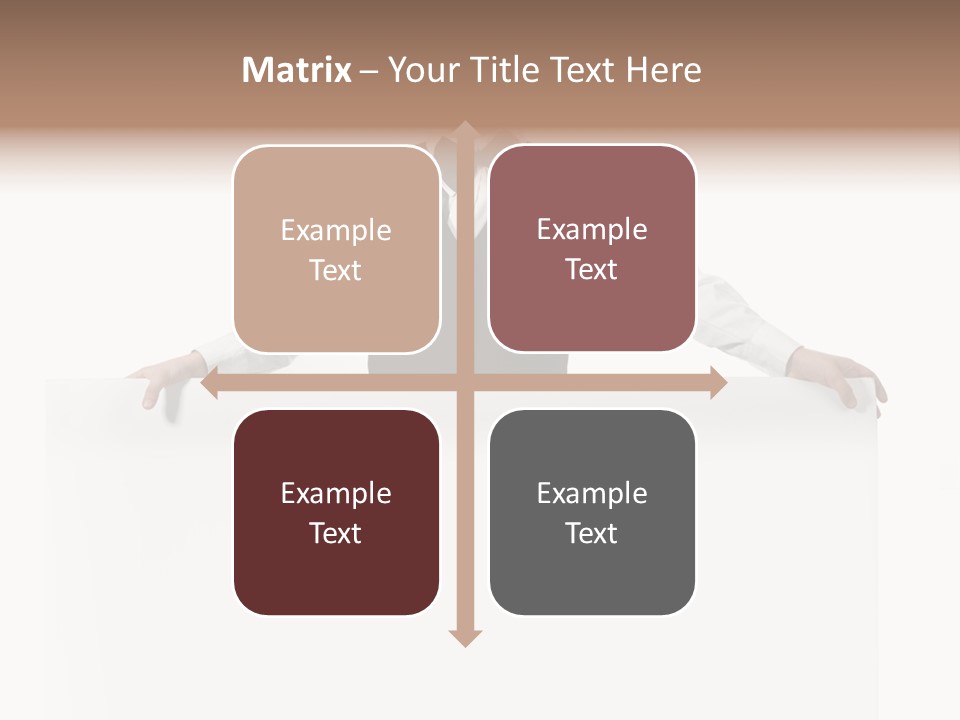 Matrix – Your Title Text Here

Example Text

Example Text

Example Text

Example Text